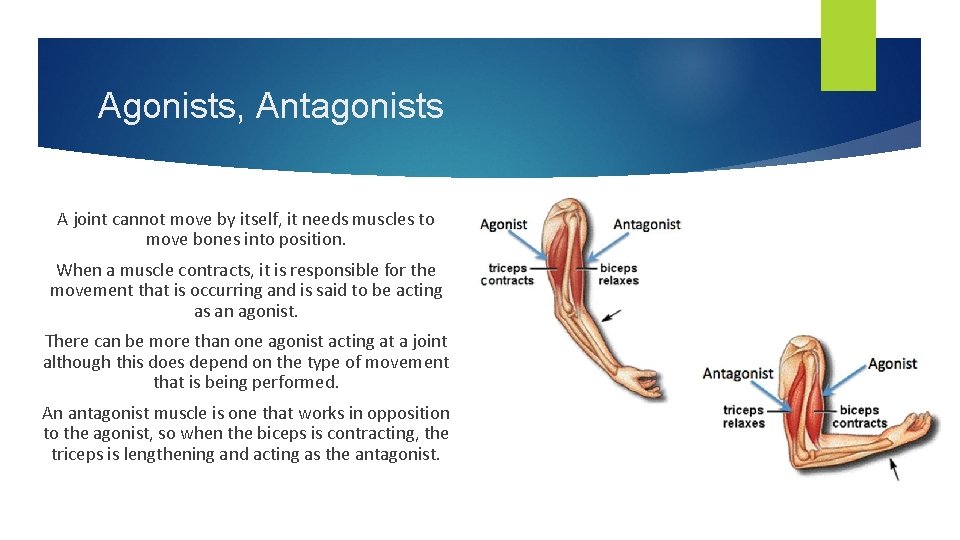 Agonists, Antagonists

A joint cannot move by itself, it needs muscles to move bones into position.

When a muscle contracts, it is responsible for the movement that is occurring and is said to be acting as an agonist.

There can be more than one agonist acting at a joint although this does depend on the type of movement that is being performed.

An antagonist muscle is one that works in opposition to the agonist, so when the biceps is contracting, the triceps is lengthening and acting as the antagonist.

Agonist
Antagonist
triceps contracts
biceps relaxes

Antagonist
Agonist
triceps relaxes
biceps contracts